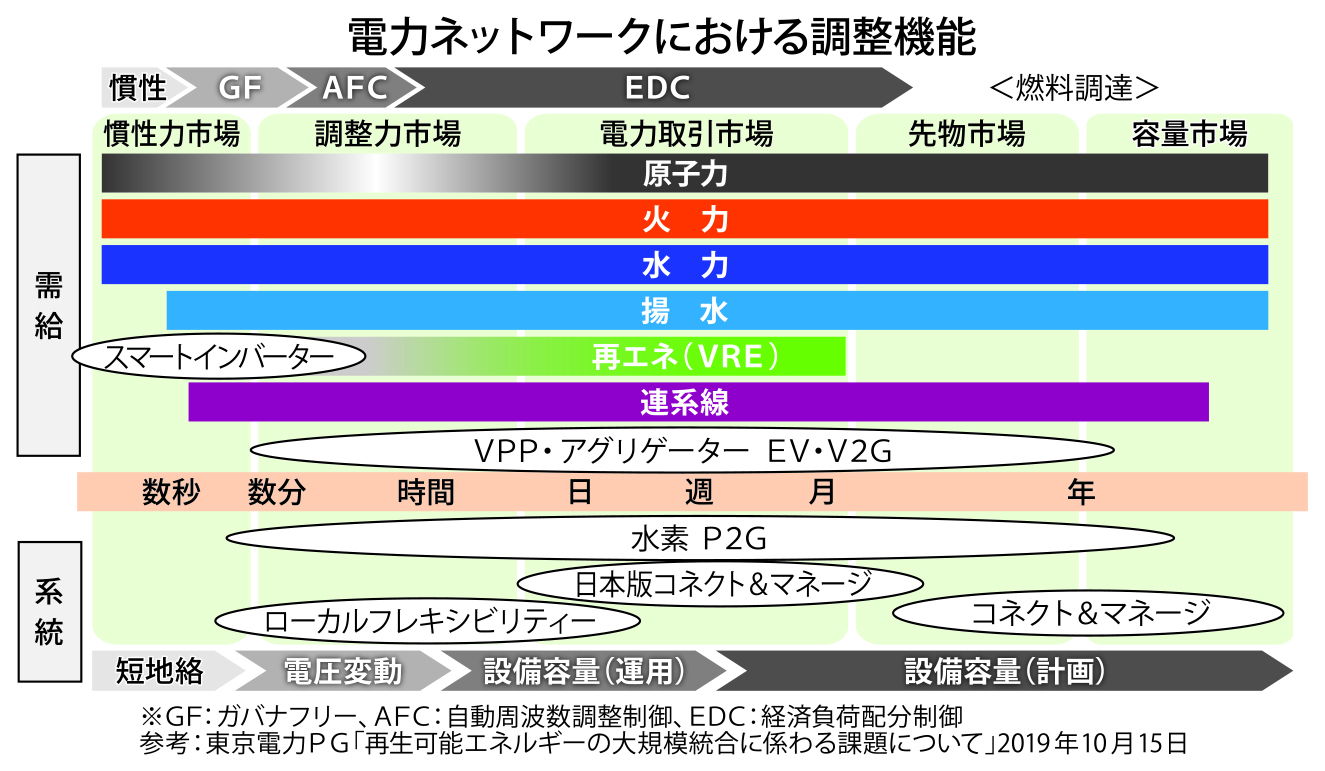 電力ネットワークにおける調整機能

慣性 GF AFC EDC ＜燃料調達＞

慣性力市場 調整力市場 電力取引市場 先物市場 容量市場

需給

原子力

火 力

水 力

揚 水

スマートインバーター 再エネ（VRE）

連系線

VPP・アグリゲーター EV・V2G

数秒 数分 時間 日 週 月 年

系統

水素 P2G

日本版コネクト＆マネージ

ローカルフレキシビリティー

コネクト＆マネージ

短地絡 電圧変動 設備容量（運用） 設備容量（計画）

※GF：ガバナフリー、AFC：自動周波数調整制御、EDC：経済負荷配分制御
参考：東京電力ＰＧ「再生可能エネルギーの大規模統合に係わる課題について」2019年10月15日